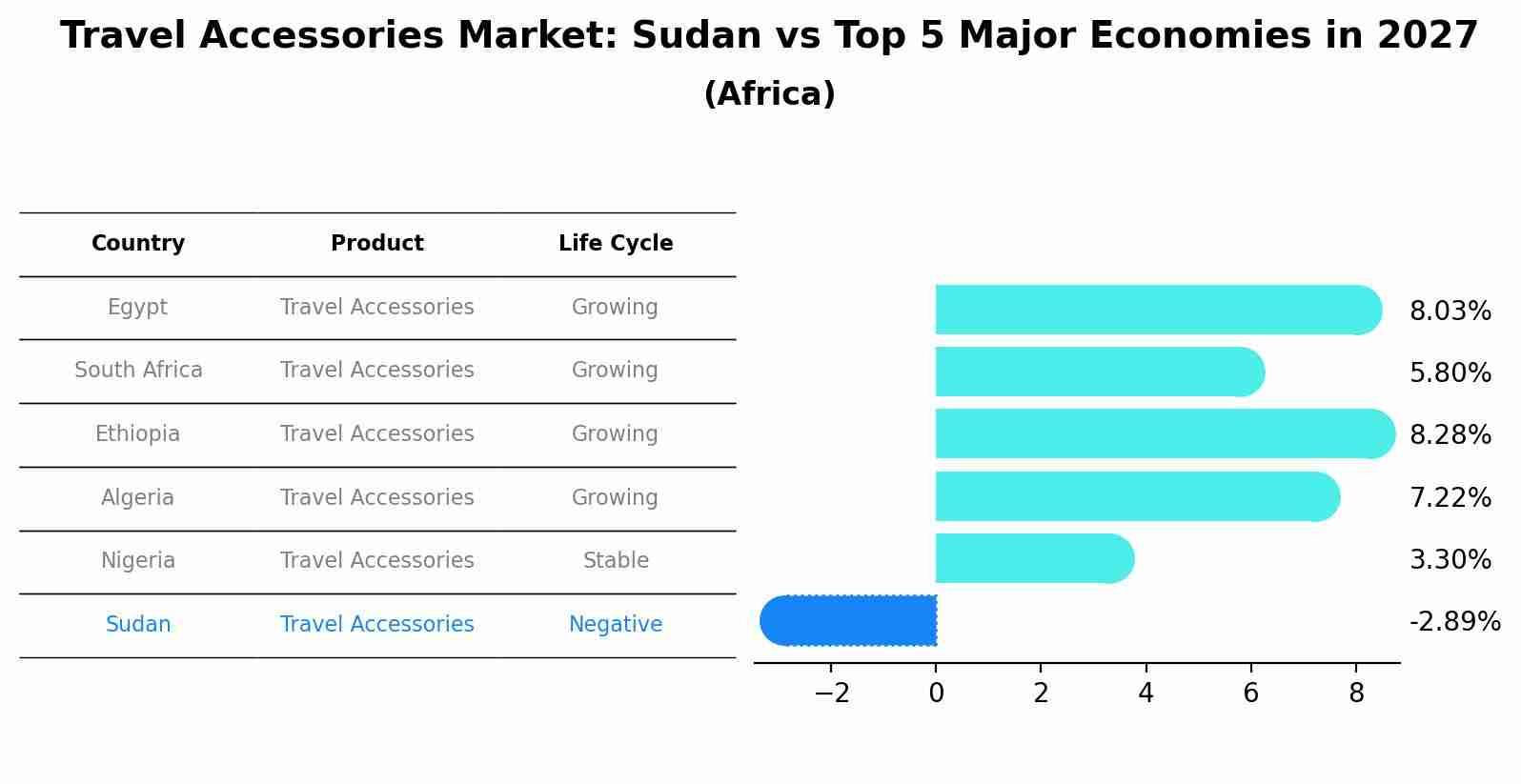 Travel Accessories Market: Sudan vs Top 5 Major Economies in 2027
(Africa)

| Country | Product | Life Cycle |
|---|---|---|
| Egypt | Travel Accessories | Growing |
| South Africa | Travel Accessories | Growing |
| Ethiopia | Travel Accessories | Growing |
| Algeria | Travel Accessories | Growing |
| Nigeria | Travel Accessories | Stable |
| Sudan | Travel Accessories | Negative |

8.03%
5.80%
8.28%
7.22%
3.30%
-2.89%

−2 0 2 4 6 8